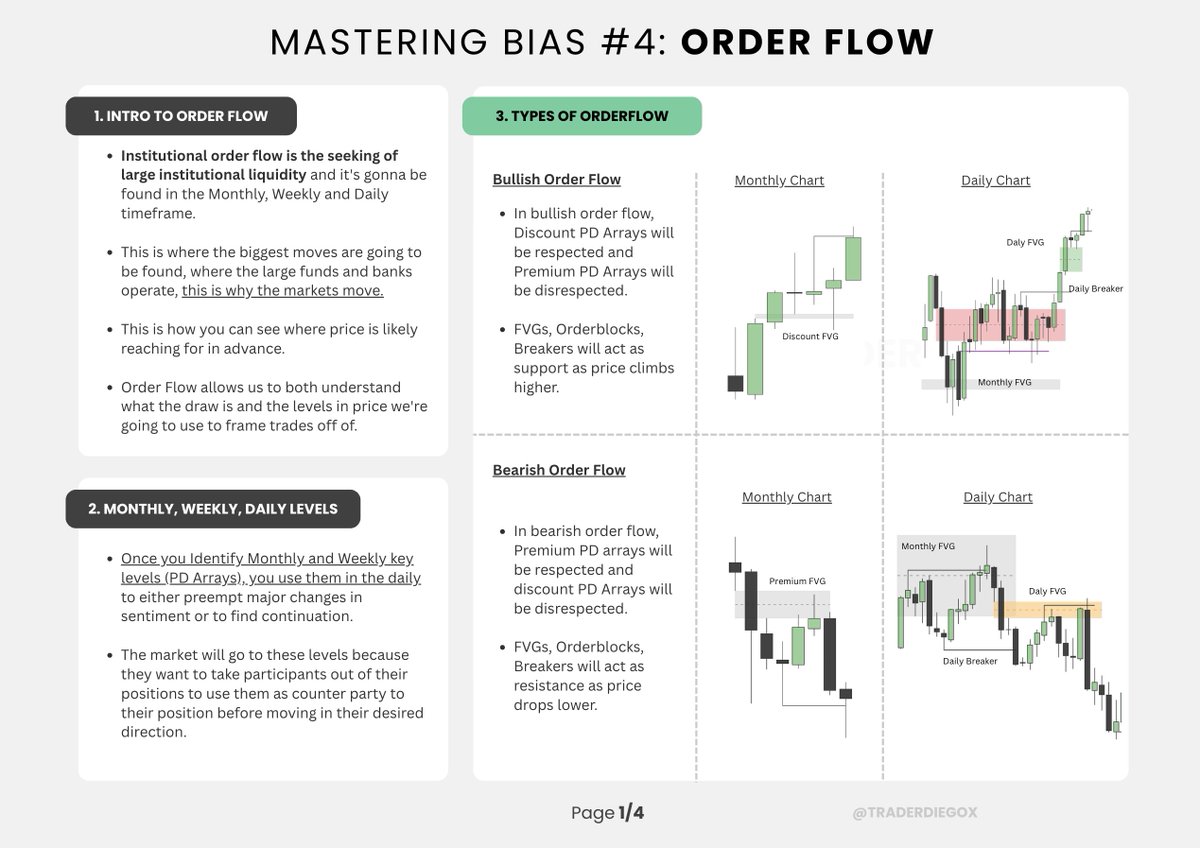 MASTERING BIAS #4: ORDER FLOW

1. INTRO TO ORDER FLOW

- Institutional order flow is the seeking of large institutional liquidity and it's gonna be found in the Monthly, Weekly and Daily timeframe.

- This is where the biggest moves are going to be found, where the large funds and banks operate, this is why the markets move.

- This is how you can see where price is likely reaching for in advance.

- Order Flow allows us to both understand what the draw is and the levels in price we're going to use to frame trades off of.

2. MONTHLY, WEEKLY, DAILY LEVELS

- Once you Identify Monthly and Weekly key levels (PD Arrays), you use them in the daily to either preempt major changes in sentiment or to find continuation.

- The market will go to these levels because they want to take participants out of their positions to use them as counter party to their position before moving in their desired direction.

3. TYPES OF ORDERFLOW

Bullish Order Flow

- In bullish order flow, Discount PD Arrays will be respected and Premium PD Arrays will be disrespected.

- FVGs, Orderblocks, Breakers will act as support as price climbs higher.

Monthly Chart

Discount FVG

Daily Chart

Daily FVG

Daily Breaker

Monthly FVG

Bearish Order Flow

- In bearish order flow, Premium PD arrays will be respected and discount PD Arrays will be disrespected.

- FVGs, Orderblocks, Breakers will act as resistance as price drops lower.

Monthly Chart

Premium FVG

Daily Chart

Monthly FVG

Daily FVG

Daily Breaker

Page 1/4

@TRADERDIEGOX